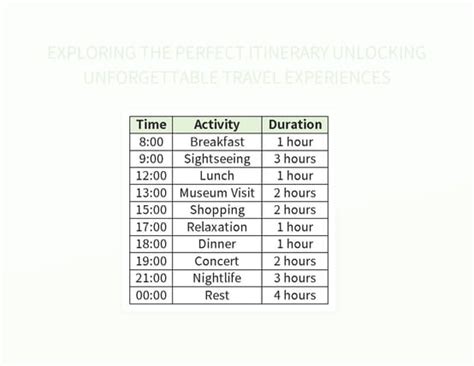 EXPLORING THE PERFECT ITINERARY UNLOCKING UNFORGETTABLE TRAVEL EXPERIENCES

| Time | Activity | Duration |
|---|---|---|
| 8:00 | Breakfast | 1 hour |
| 9:00 | Sightseeing | 3 hours |
| 12:00 | Lunch | 1 hour |
| 13:00 | Museum Visit | 2 hours |
| 15:00 | Shopping | 2 hours |
| 17:00 | Relaxation | 1 hour |
| 18:00 | Dinner | 1 hour |
| 19:00 | Concert | 2 hours |
| 21:00 | Nightlife | 3 hours |
| 00:00 | Rest | 4 hours |